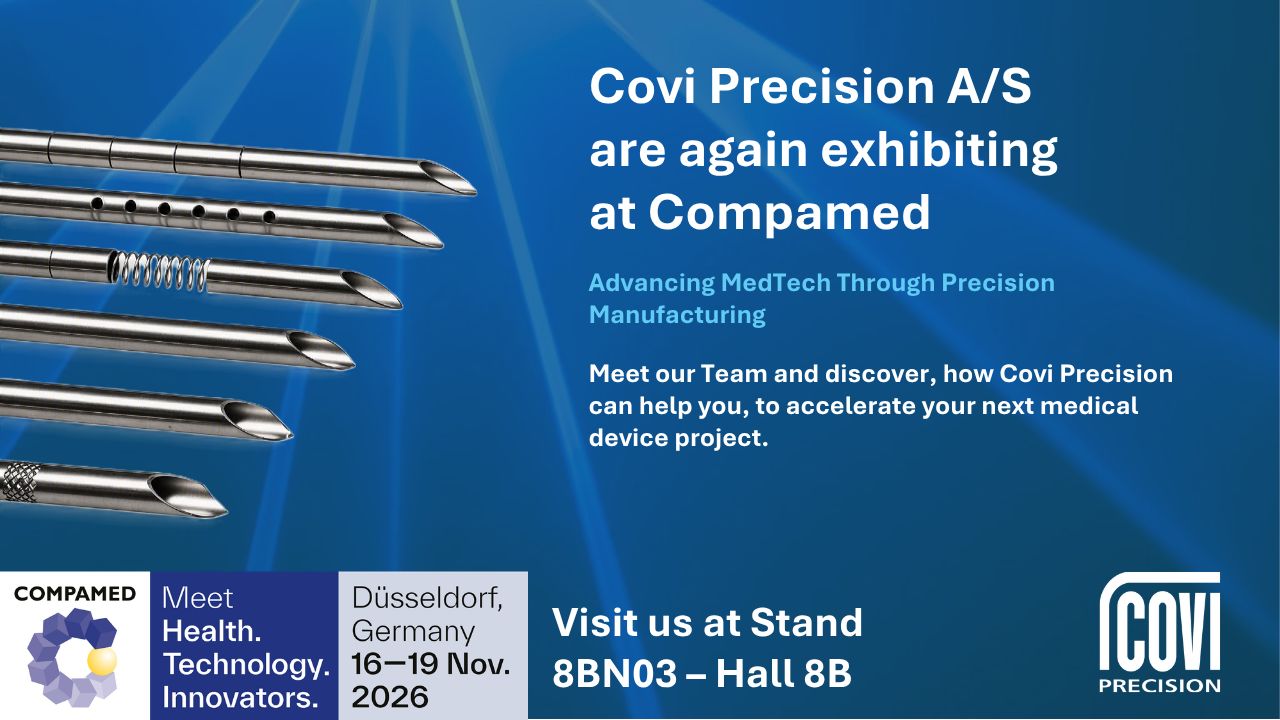 Covi Precision A/S are again exhibiting at Compamed

Advancing MedTech Through Precision Manufacturing

Meet our Team and discover, how Covi Precision can help you, to accelerate your next medical device project.

COMPAMED

Meet
Health.
Technology.
Innovators.

Düsseldorf,
Germany
16—19 Nov.
2026

Visit us at Stand
8BN03 – Hall 8B

COVI
PRECISION